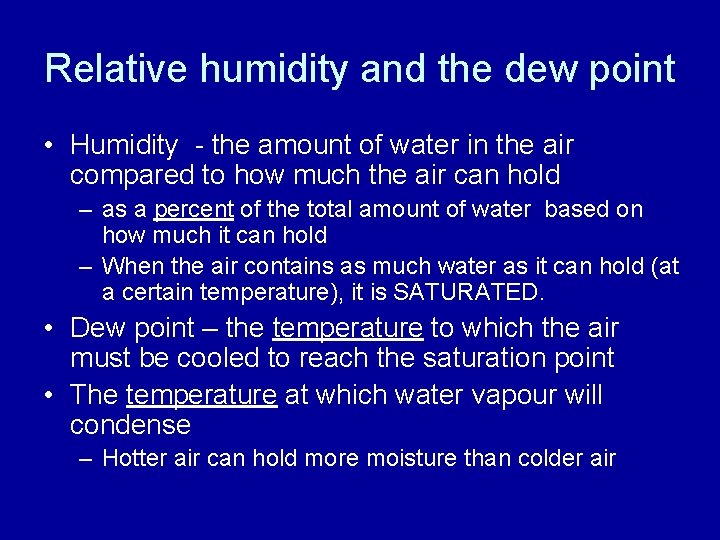 Relative humidity and the dew point

• Humidity - the amount of water in the air compared to how much the air can hold
  – as a percent of the total amount of water based on how much it can hold
  – When the air contains as much water as it can hold (at a certain temperature), it is SATURATED.
• Dew point – the temperature to which the air must be cooled to reach the saturation point
• The temperature at which water vapour will condense
  – Hotter air can hold more moisture than colder air